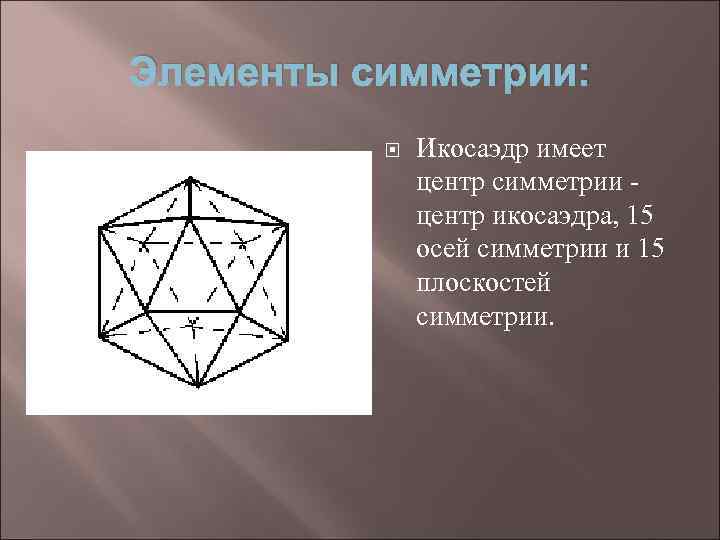 Элементы симметрии:

Икосаэдр имеет центр симметрии - центр икосаэдра, 15 осей симметрии и 15 плоскостей симметрии.